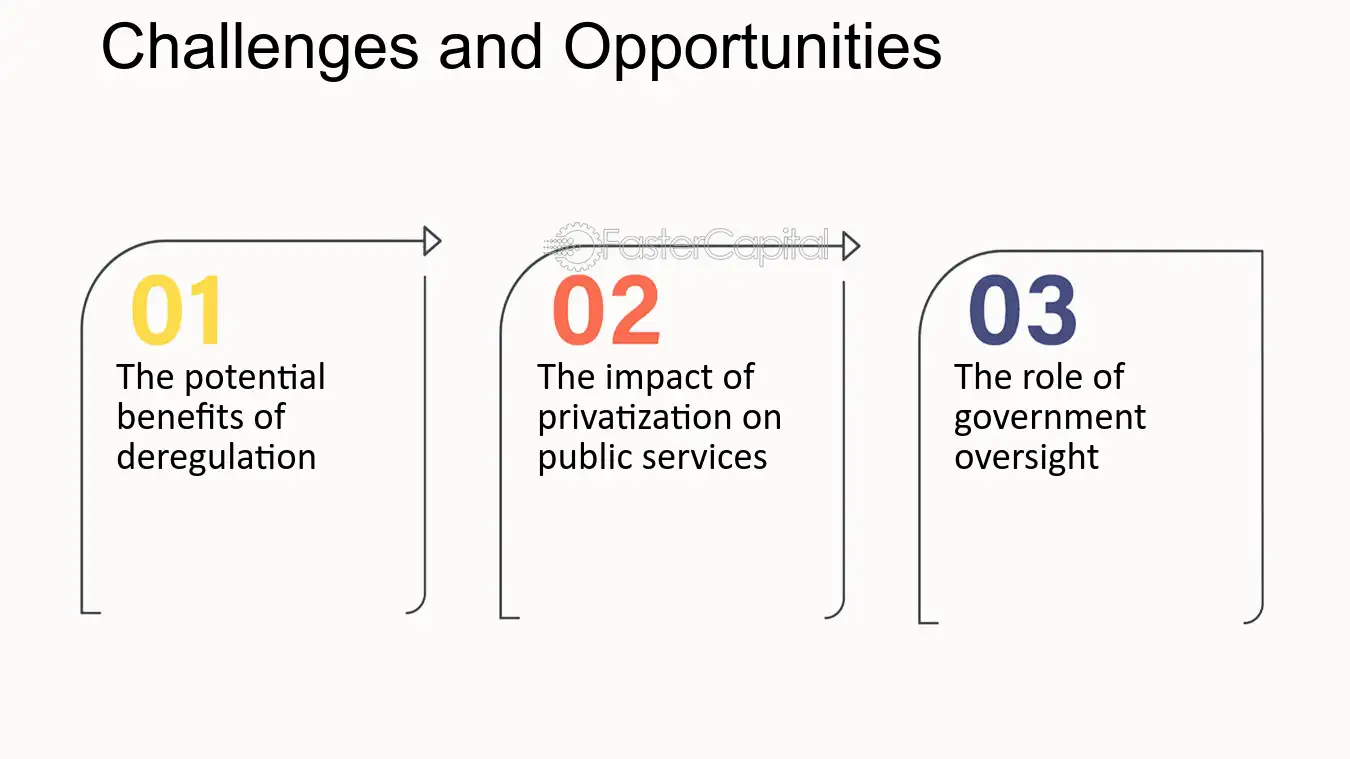 Challenges and Opportunities

01
The potential benefits of deregulation

02
The impact of privatization on public services

03
The role of government oversight

FasterCapital